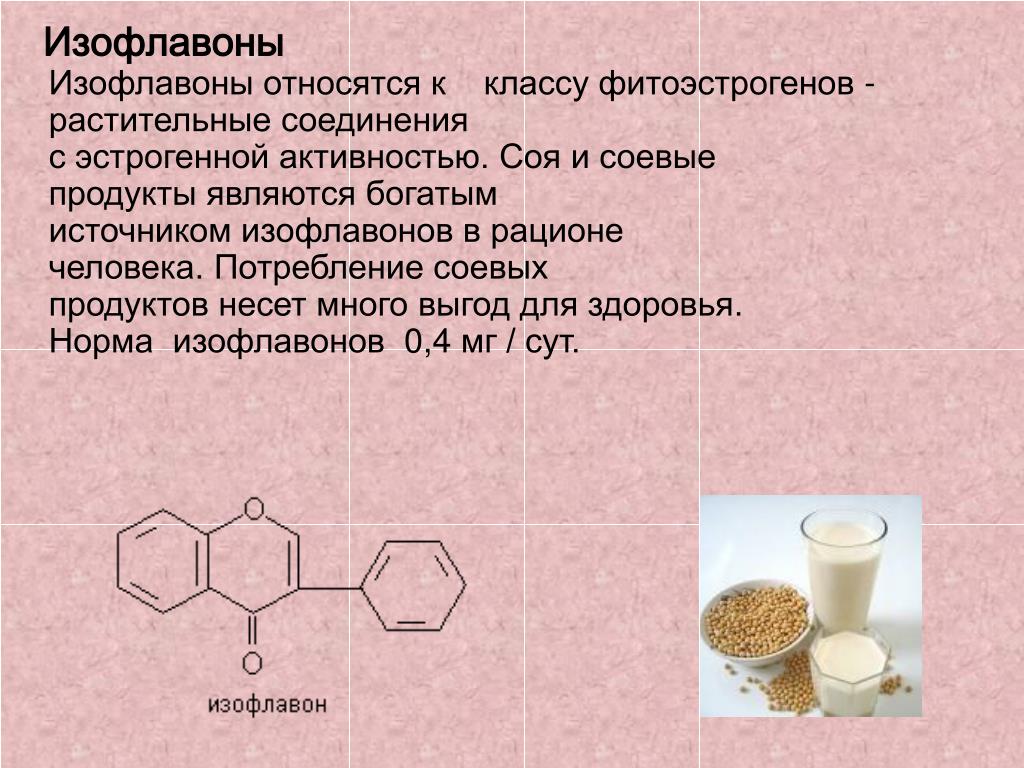 Изофлавоны

Изофлавоны относятся к классу фитоэстрогенов - растительные соединения с эстрогенной активностью. Соя и соевые продукты являются богатым источником изофлавонов в рационе человека. Потребление соевых продуктов несет много выгод для здоровья. Норма изофлавонов 0,4 мг / сут.

O

O

изофлавон